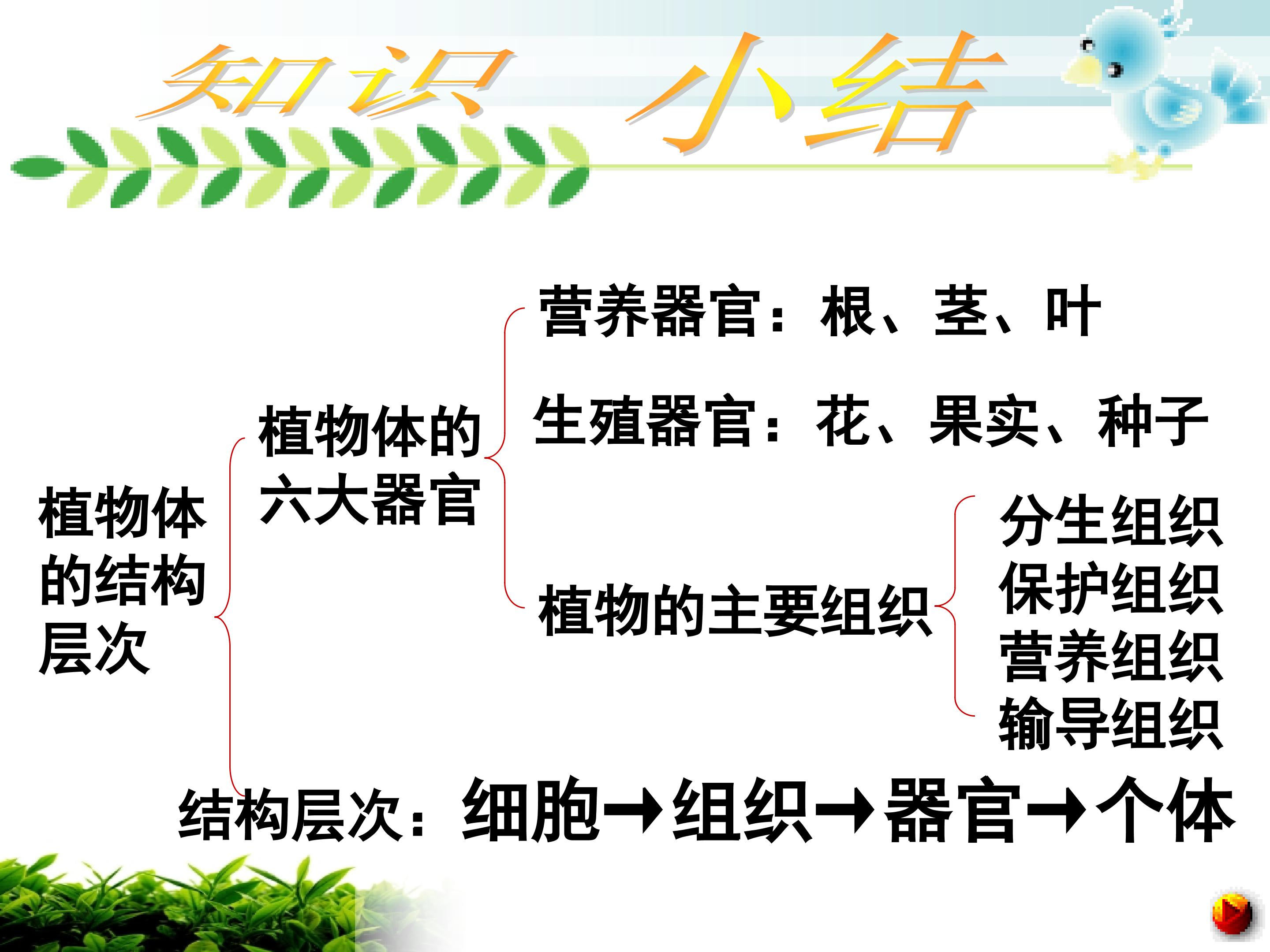 知识 小结

植物体的结构层次

植物体的六大器官

营养器官：根、茎、叶

生殖器官：花、果实、种子

植物的主要组织

分生组织
保护组织
营养组织
输导组织

结构层次：细胞→组织→器官→个体